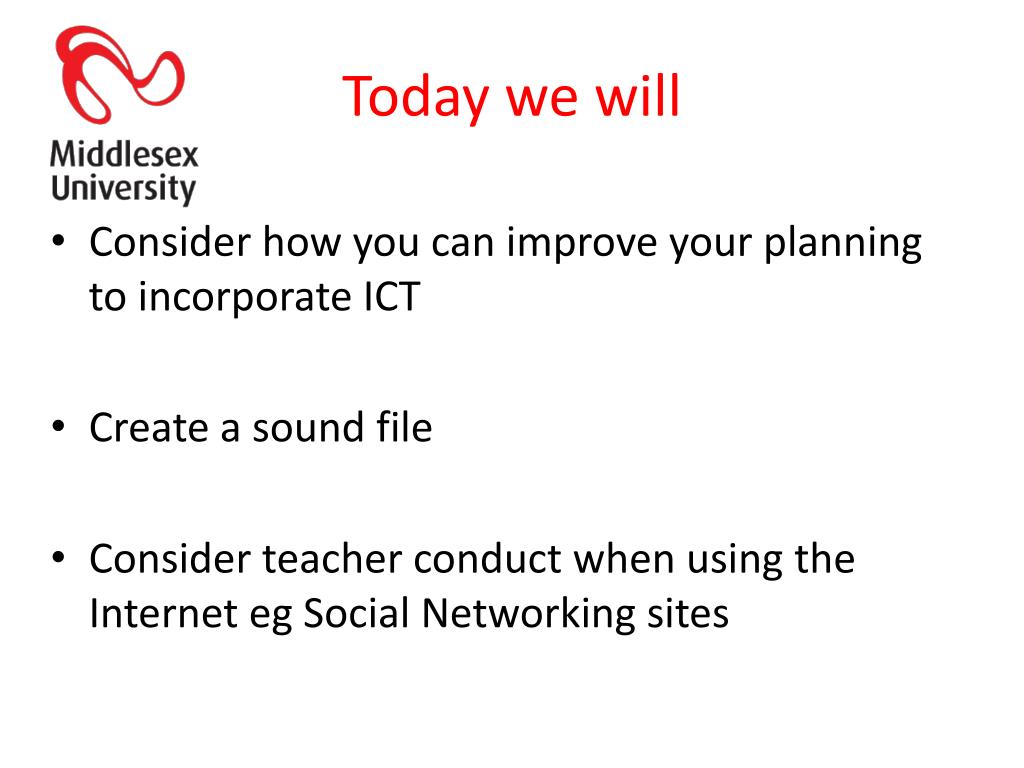 Middlesex University

Today we will

• Consider how you can improve your planning to incorporate ICT

• Create a sound file

• Consider teacher conduct when using the Internet eg Social Networking sites